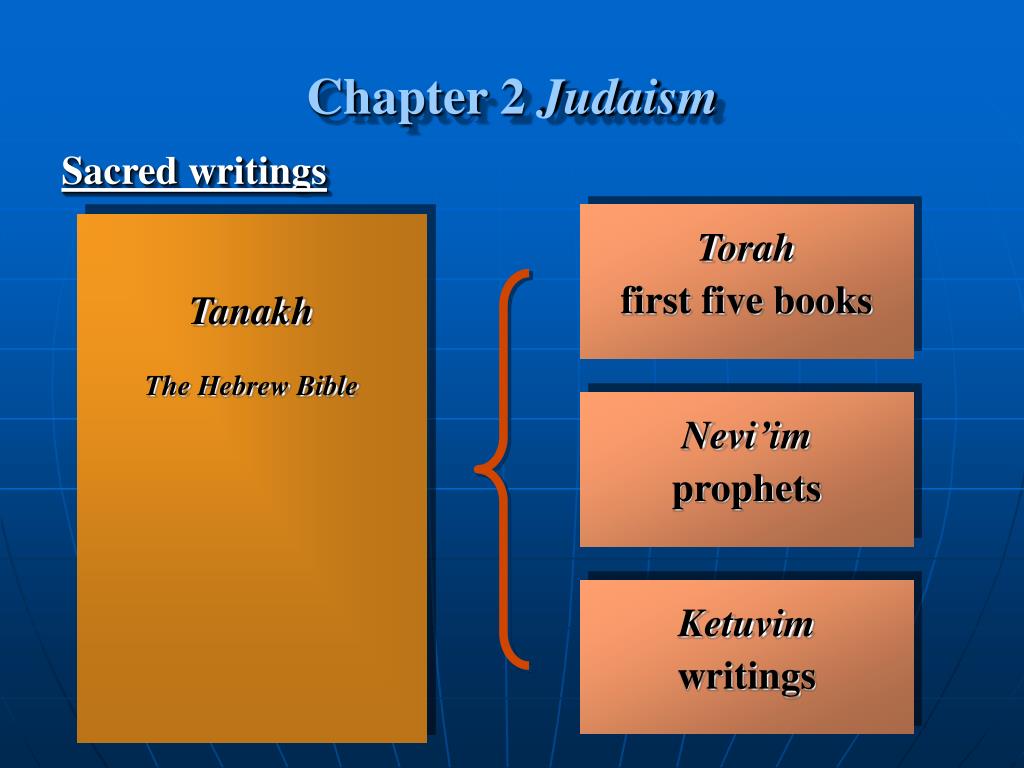 Chapter 2 Judaism

Sacred writings

Tanakh

The Hebrew Bible

Torah
first five books

Nevi’im
prophets

Ketuvim
writings